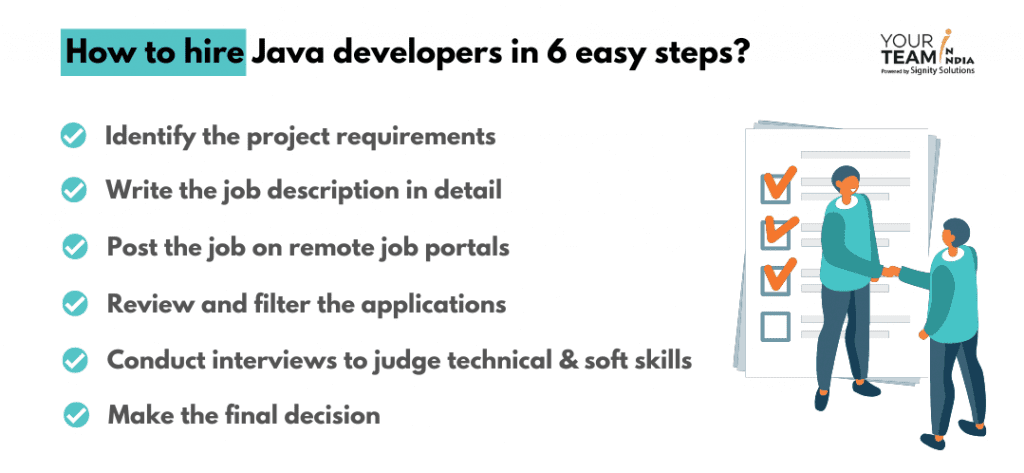 How to hire Java developers in 6 easy steps?

YOUR TEAM IN INDIA
Powered by Signity Solutions

Identify the project requirements

Write the job description in detail

Post the job on remote job portals

Review and filter the applications

Conduct interviews to judge technical & soft skills

Make the final decision